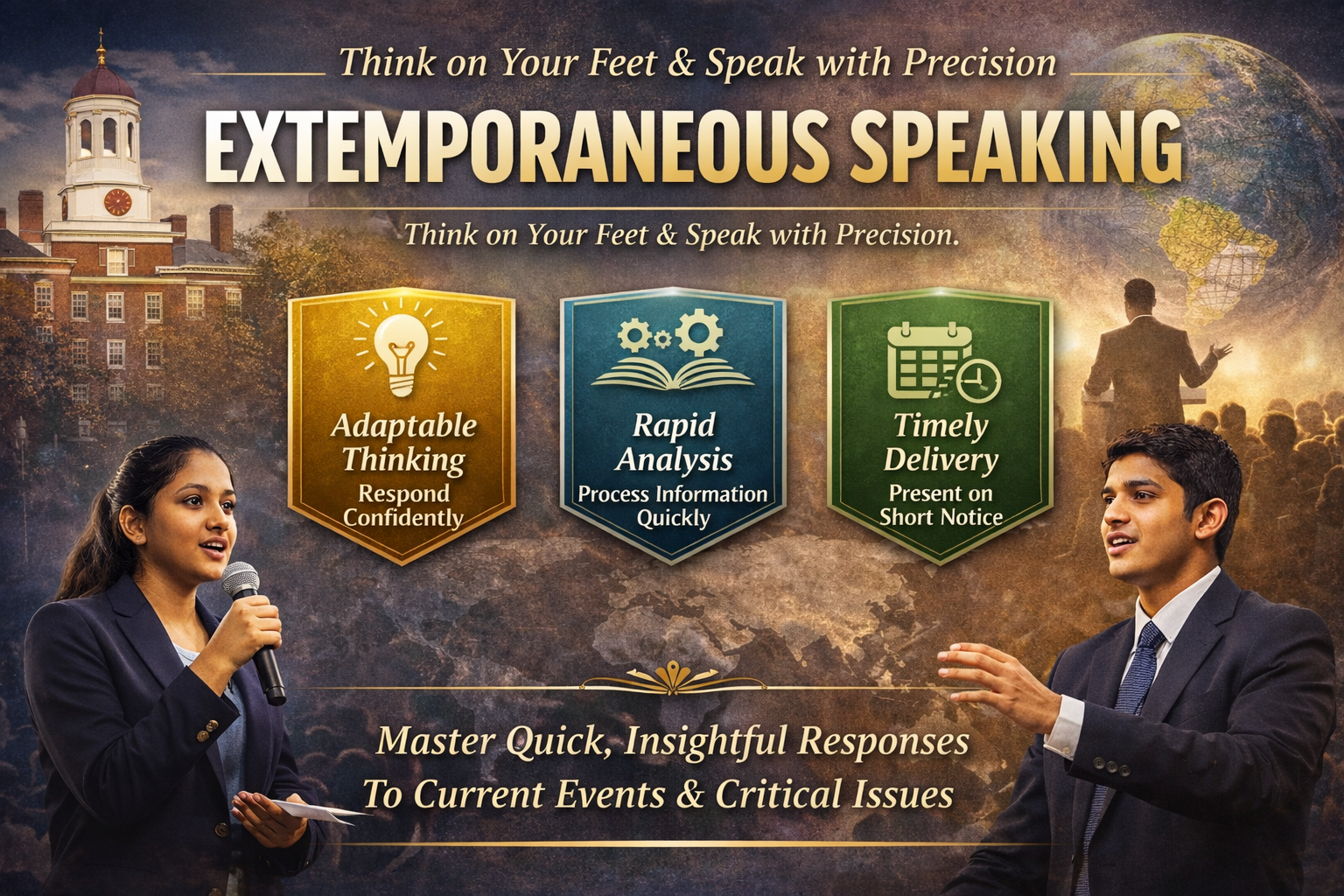 Think on Your Feet & Speak with Precision

EXTEMPORANEOUS SPEAKING

Think on Your Feet & Speak with Precision.

Adaptable Thinking
Respond Confidently

Rapid Analysis
Process Information Quickly

Timely Delivery
Present on Short Notice

Master Quick, Insightful Responses To Current Events & Critical Issues